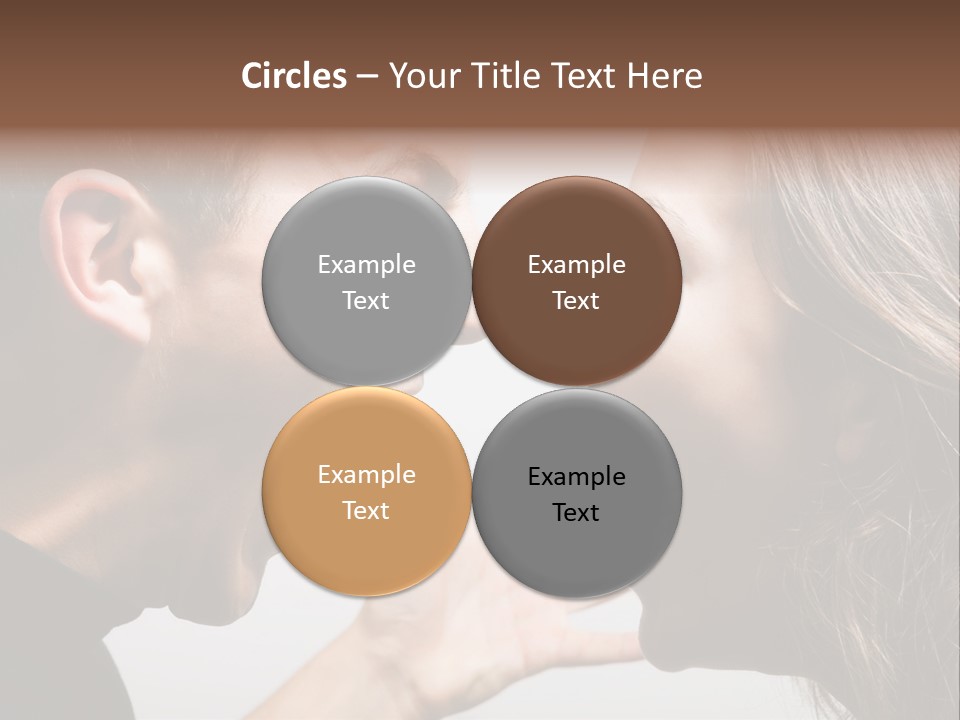 Circles – Your Title Text Here

Example Text

Example Text

Example Text

Example Text